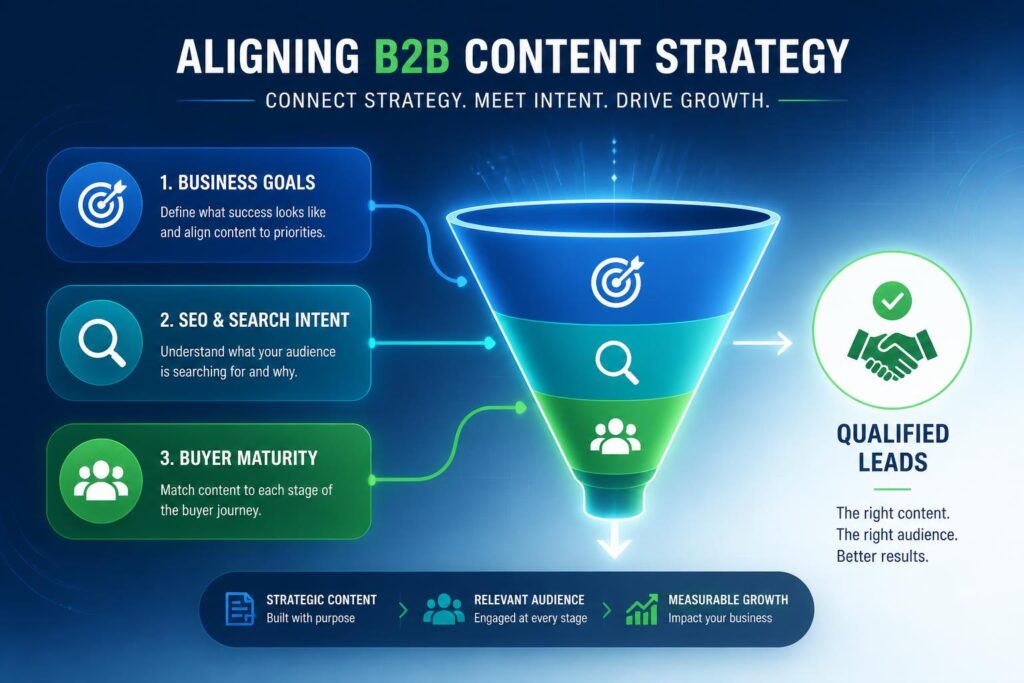 ALIGNING B2B CONTENT STRATEGY

CONNECT STRATEGY. MEET INTENT. DRIVE GROWTH.

1. BUSINESS GOALS
Define what success looks like and align content to priorities.

2. SEO & SEARCH INTENT
Understand what your audience is searching for and why.

3. BUYER MATURITY
Match content to each stage of the buyer journey.

QUALIFIED LEADS

The right content.
The right audience.
Better results.

STRATEGIC CONTENT
Built with purpose

RELEVANT AUDIENCE
Engaged at every stage

MEASURABLE GROWTH
Impact your business